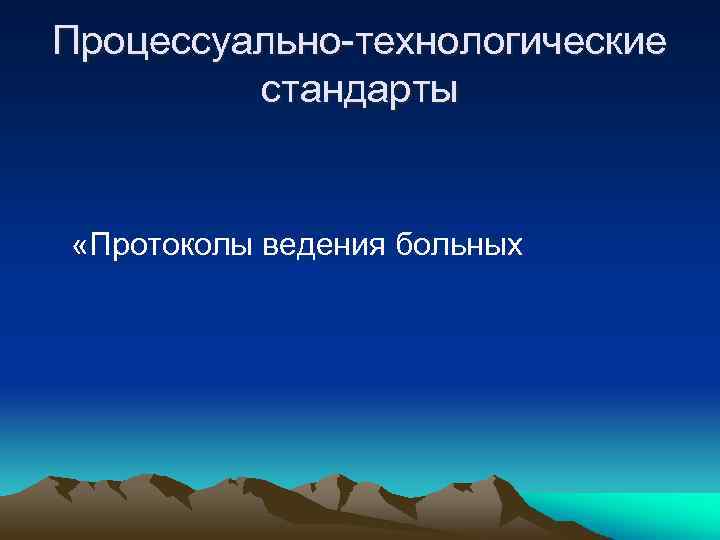 Процессуально-технологические стандарты

«Протоколы ведения больных